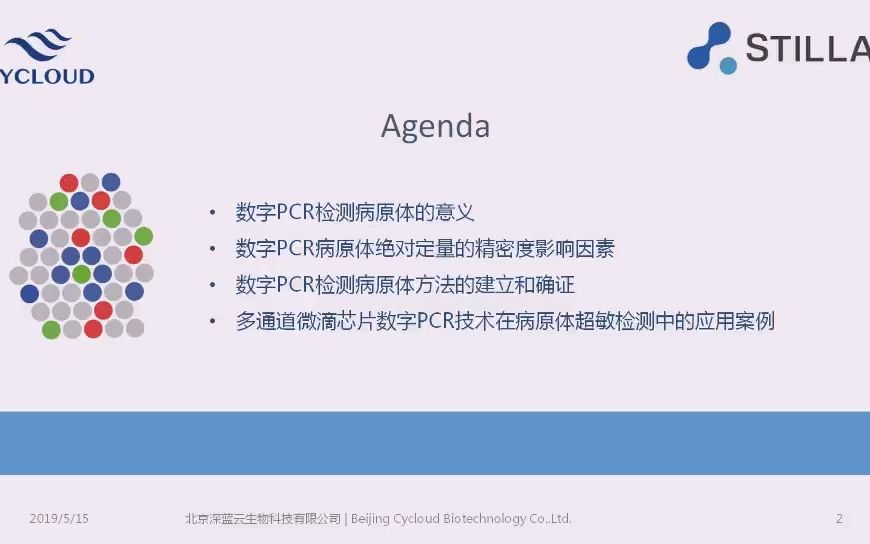 YCLOUD

STILLA

Agenda

• 数字PCR检测病原体的意义
• 数字PCR病原体绝对定量的精密度影响因素
• 数字PCR检测病原体方法的建立和确证
• 多通道微滴芯片数字PCR技术在病原体超敏检测中的应用案例

2019/5/15 北京深蓝云生物科技有限公司 | Beijing Cycloud Biotechnology Co.,Ltd. 2